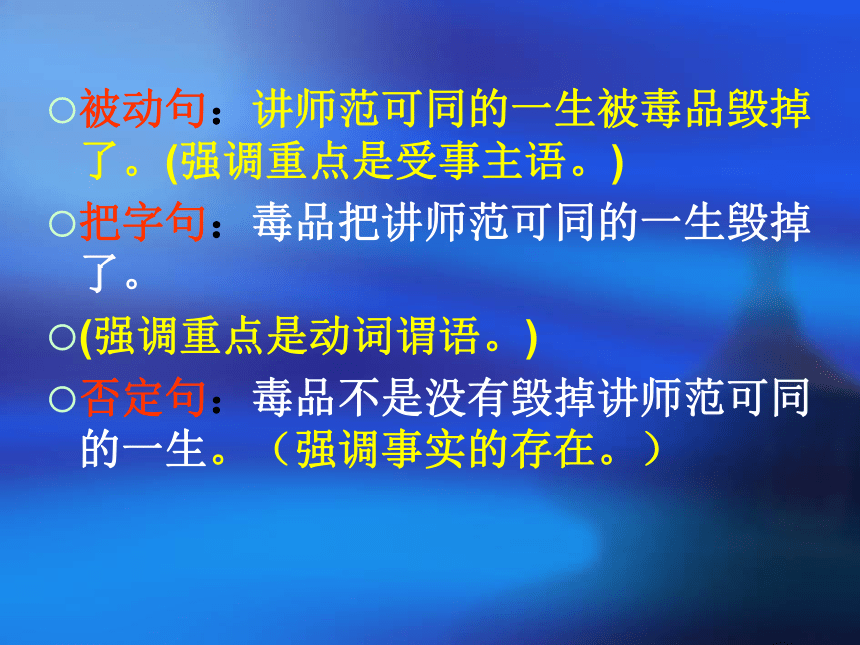 ○被动句：讲师范可同的一生被毒品毁掉了。(强调重点是受事主语。)

○把字句：毒品把讲师范可同的一生毁掉了。

○(强调重点是动词谓语。)

○否定句：毒品不是没有毁掉讲师范可同的一生。（强调事实的存在。）